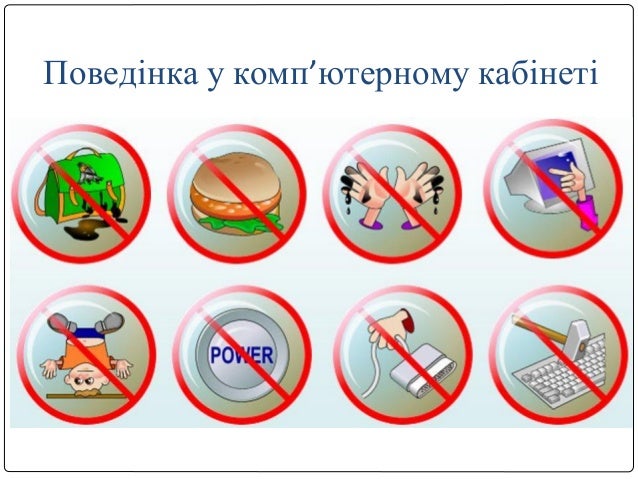 Поведінка у комп'ютерному кабінеті

POWER